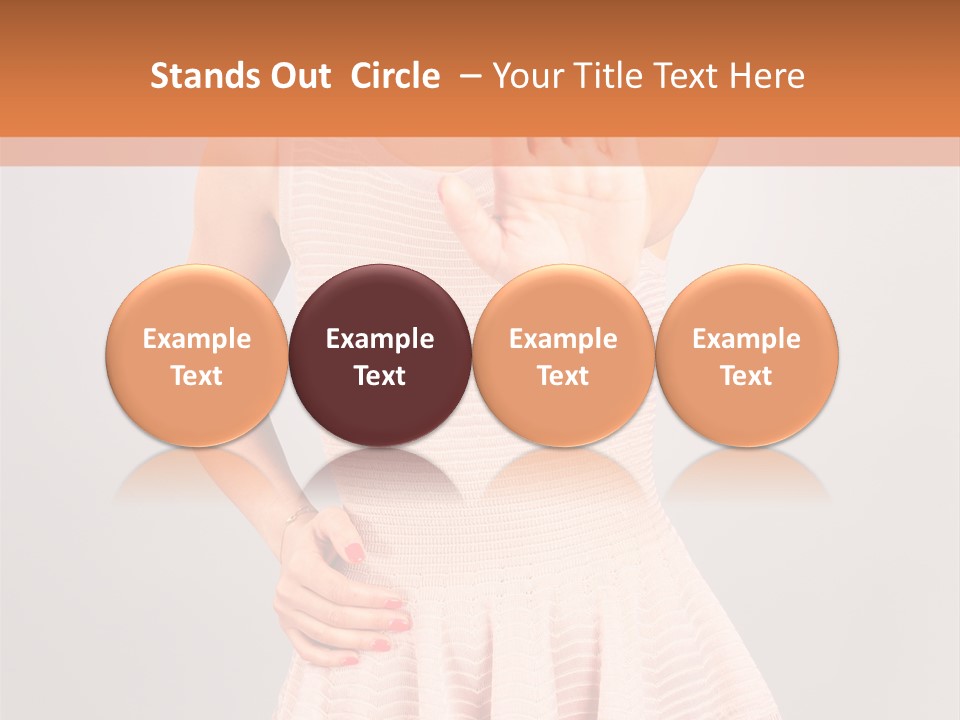 Stands Out Circle – Your Title Text Here

Example Text

Example Text

Example Text

Example Text